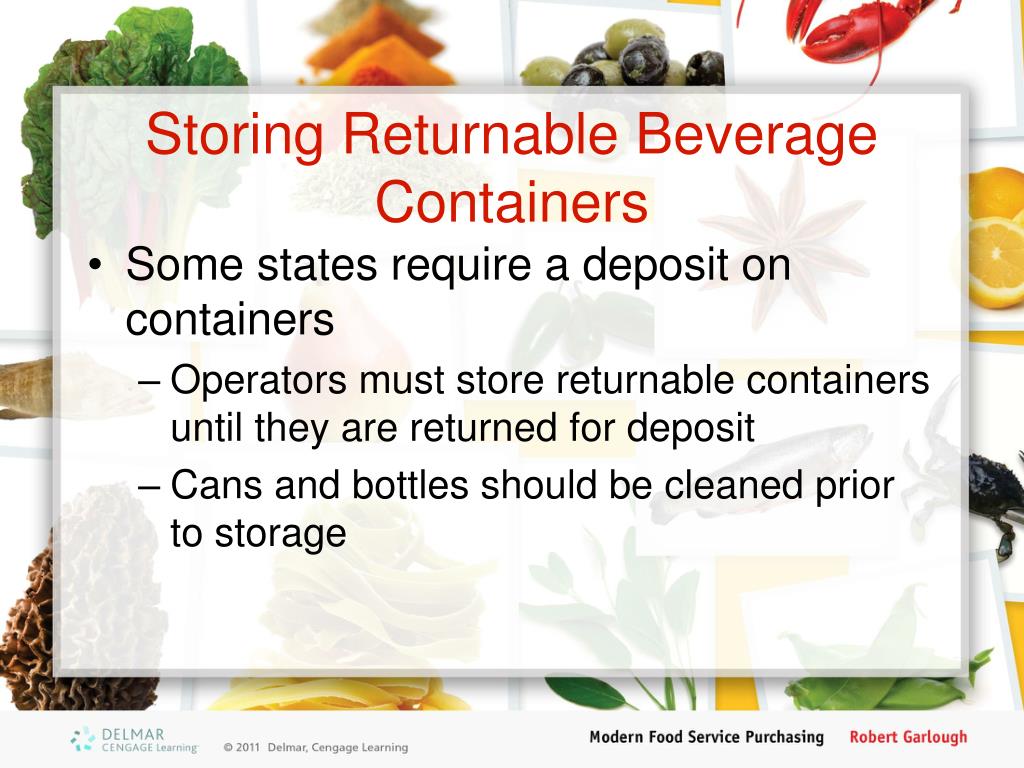 Storing Returnable Beverage Containers

• Some states require a deposit on containers
– Operators must store returnable containers until they are returned for deposit
– Cans and bottles should be cleaned prior to storage

DELMAR CENGAGE Learning © 2011 Delmar, Cengage Learning Modern Food Service Purchasing Robert Garlough